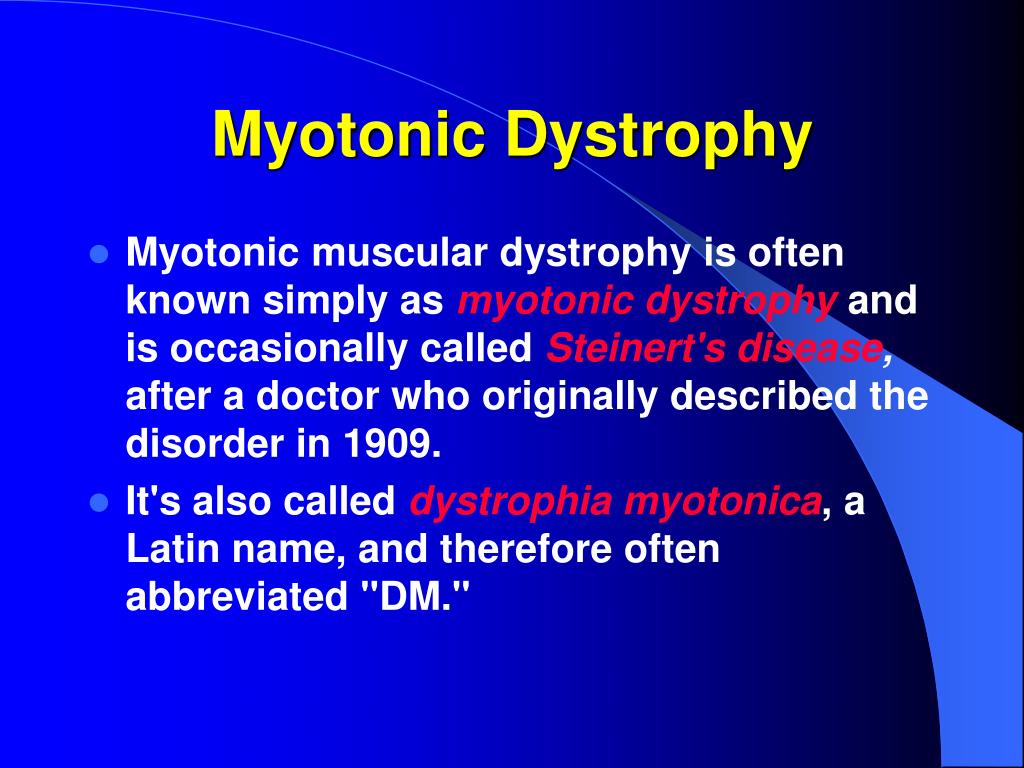 Myotonic Dystrophy

- Myotonic muscular dystrophy is often known simply as myotonic dystrophy and is occasionally called Steinert's disease, after a doctor who originally described the disorder in 1909.
- It's also called dystrophia myotonica, a Latin name, and therefore often abbreviated "DM."